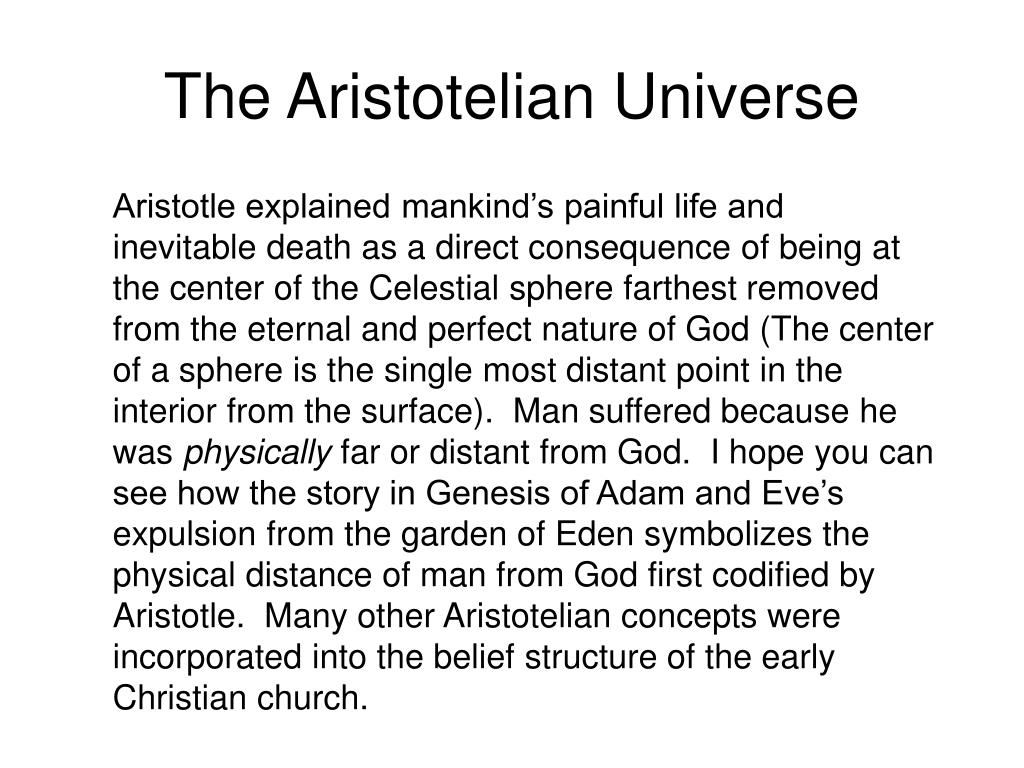 The Aristotelian Universe

Aristotle explained mankind’s painful life and inevitable death as a direct consequence of being at the center of the Celestial sphere farthest removed from the eternal and perfect nature of God (The center of a sphere is the single most distant point in the interior from the surface). Man suffered because he was physically far or distant from God. I hope you can see how the story in Genesis of Adam and Eve’s expulsion from the garden of Eden symbolizes the physical distance of man from God first codified by Aristotle. Many other Aristotelian concepts were incorporated into the belief structure of the early Christian church.